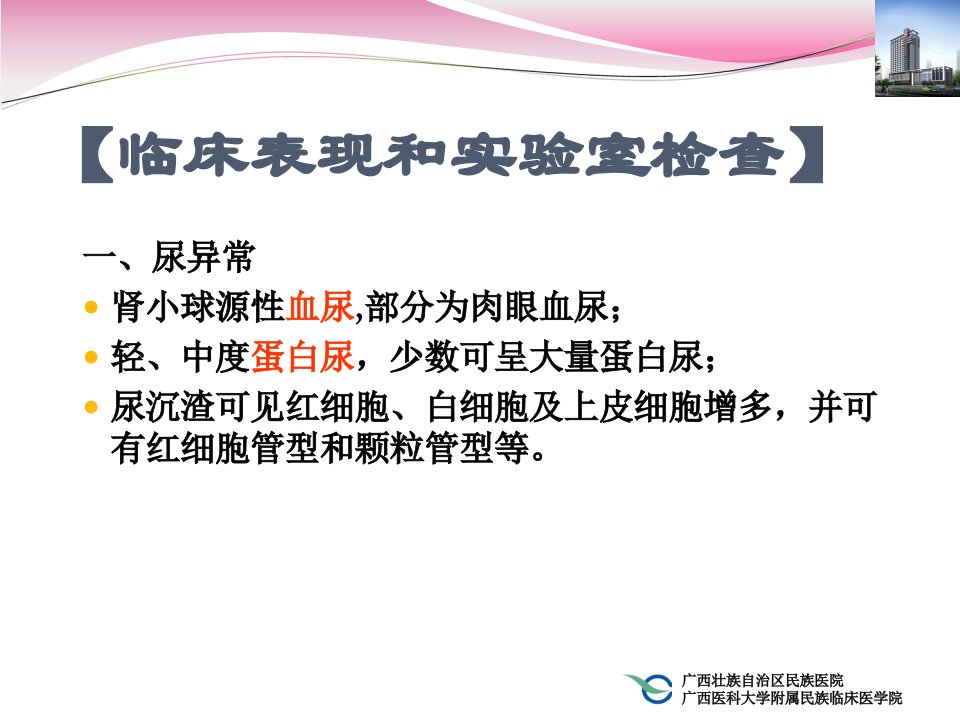 【临床表现和实验室检查】

一、尿异常

- 肾小球源性血尿,部分为肉眼血尿；
- 轻、中度蛋白尿，少数可呈大量蛋白尿；
- 尿沉渣可见红细胞、白细胞及上皮细胞增多，并可有红细胞管型和颗粒管型等。

广西壮族自治区民族医院
广西医科大学附属民族临床医学院